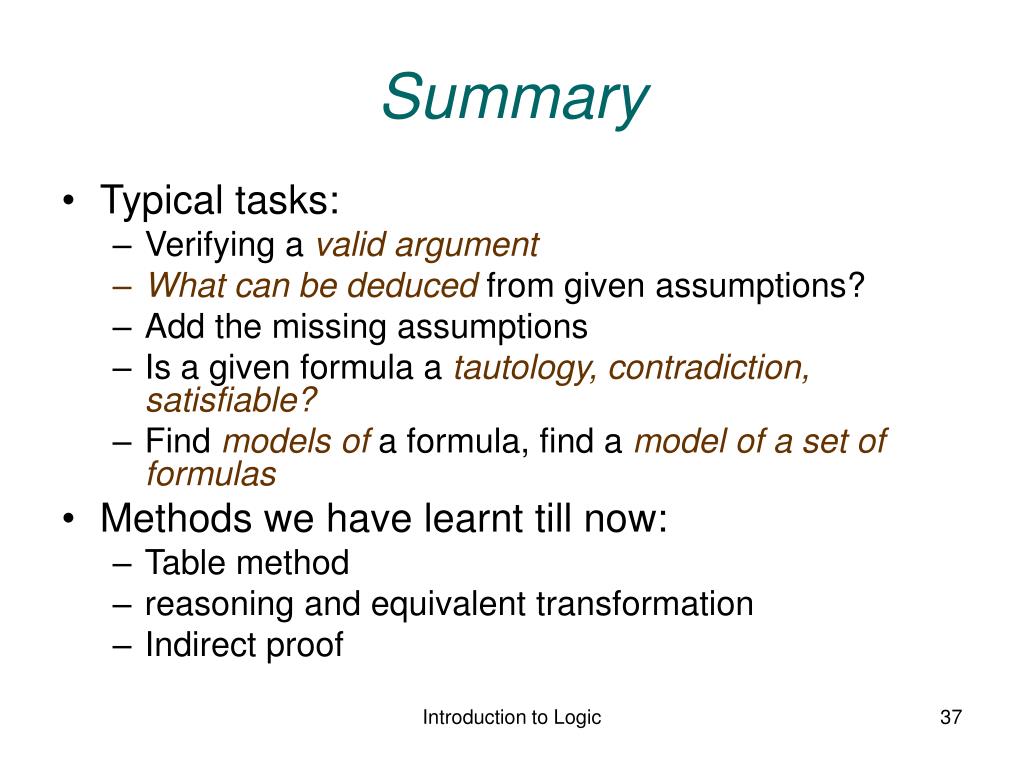 Summary

• Typical tasks:
– Verifying a valid argument
– What can be deduced from given assumptions?
– Add the missing assumptions
– Is a given formula a tautology, contradiction, satisfiable?
– Find models of a formula, find a model of a set of formulas

• Methods we have learnt till now:
– Table method
– reasoning and equivalent transformation
– Indirect proof

Introduction to Logic

37